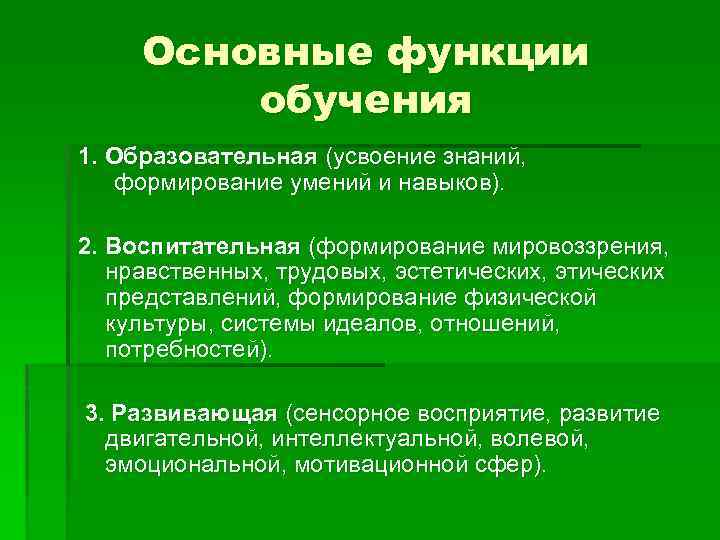 Основные функции обучения

1. Образовательная (усвоение знаний, формирование умений и навыков).

2. Воспитательная (формирование мировоззрения, нравственных, трудовых, эстетических, этических представлений, формирование физической культуры, системы идеалов, отношений, потребностей).

3. Развивающая (сенсорное восприятие, развитие двигательной, интеллектуальной, волевой, эмоциональной, мотивационной сфер).